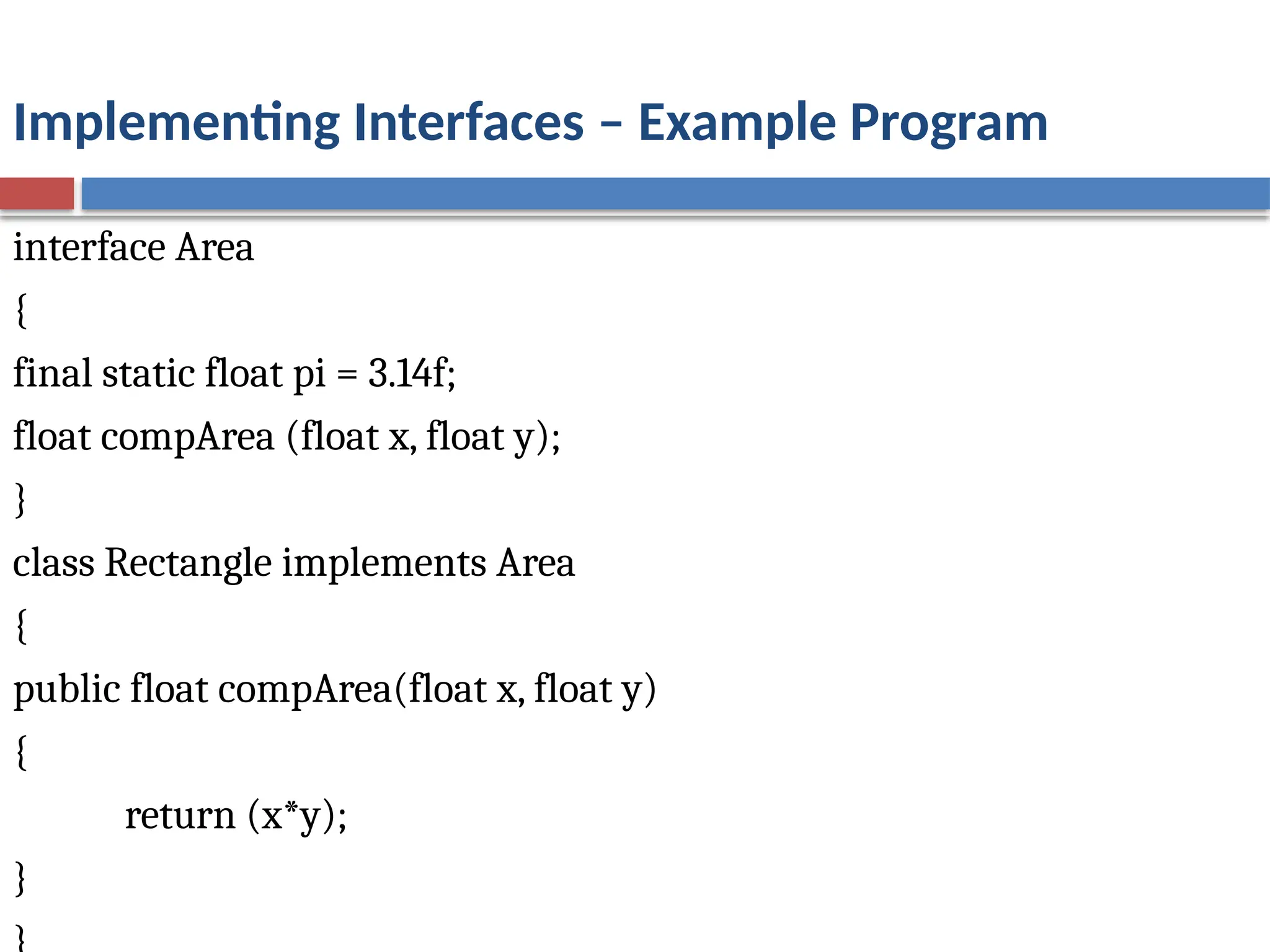 Implementing Interfaces – Example Program

interface Area

{

final static float pi = 3.14f;

float compArea (float x, float y);

}

class Rectangle implements Area

{

public float compArea(float x, float y)

{

return (x*y);

}

}